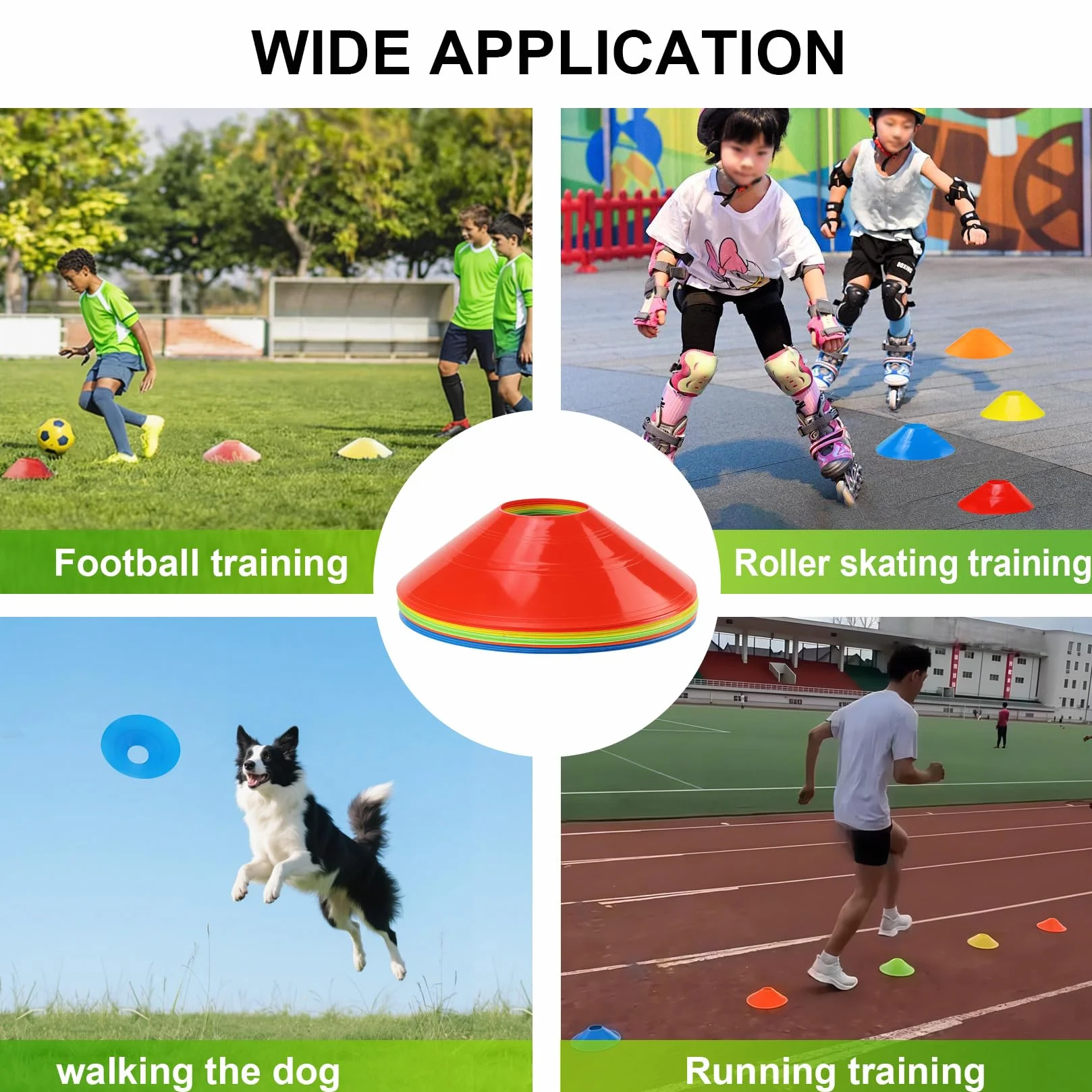 WIDE APPLICATION

Football training

Roller skating training

walking the dog

Running training